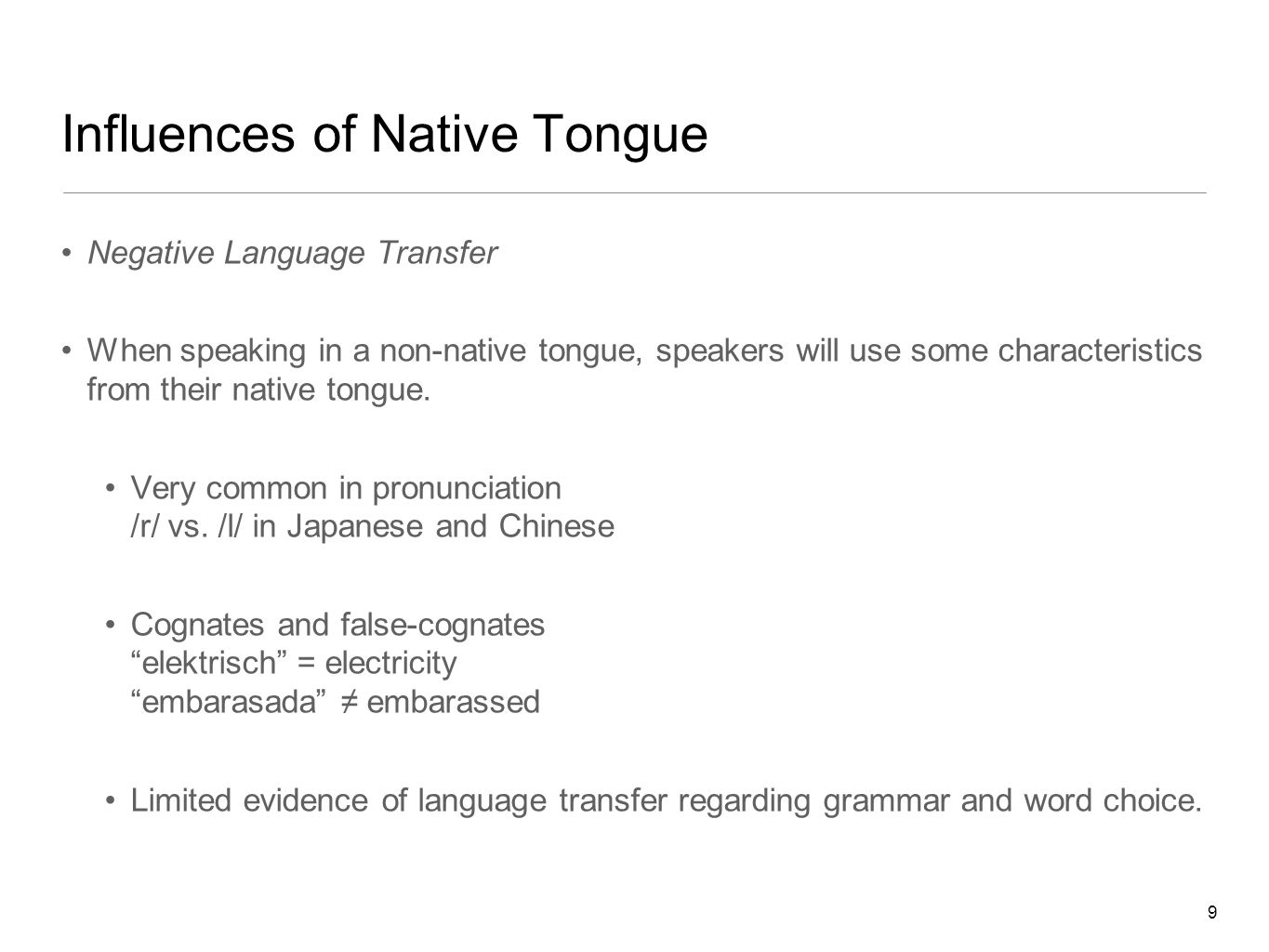 Influences of Native Tongue

• Negative Language Transfer

• When speaking in a non-native tongue, speakers will use some characteristics from their native tongue.

• Very common in pronunciation
/r/ vs. /l/ in Japanese and Chinese

• Cognates and false-cognates
“elektrisch” = electricity
“embarasada” ≠ embarassed

• Limited evidence of language transfer regarding grammar and word choice.

9